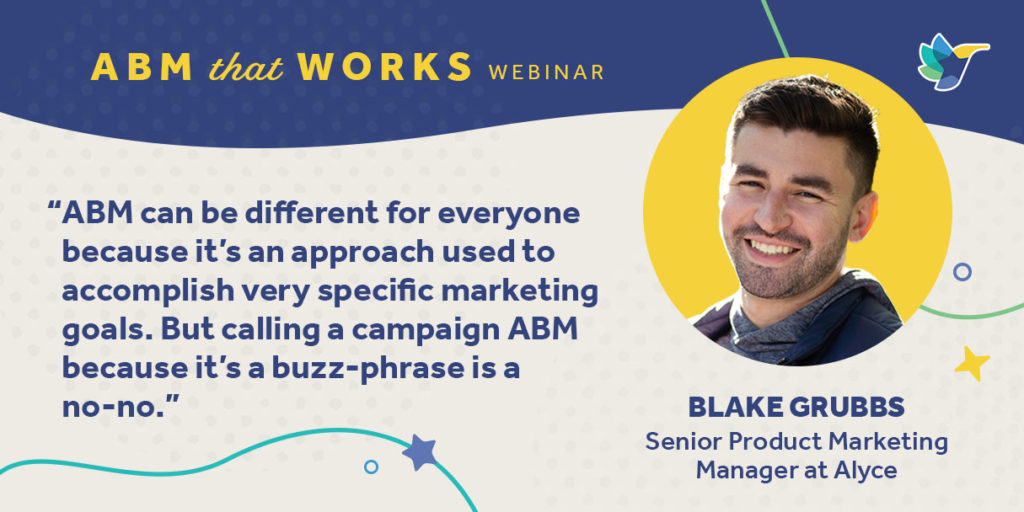 ABM that WORKS WEBINAR

“ABM can be different for everyone because it’s an approach used to accomplish very specific marketing goals. But calling a campaign ABM because it’s a buzz-phrase is a no-no.”

BLAKE GRUBBS
Senior Product Marketing Manager at Alyce